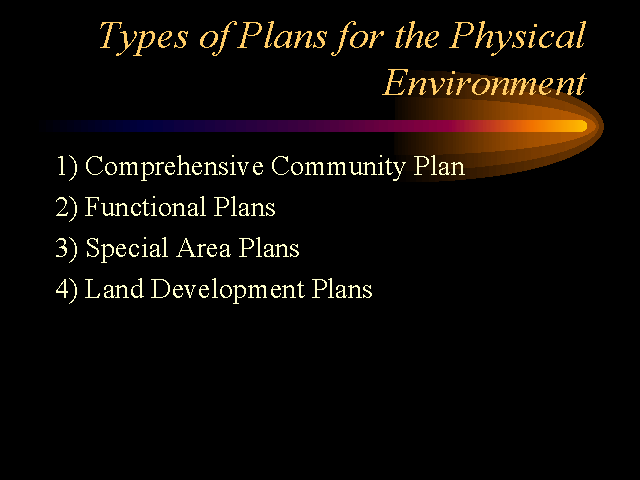 Types of Plans for the Physical Environment

1) Comprehensive Community Plan
2) Functional Plans
3) Special Area Plans
4) Land Development Plans